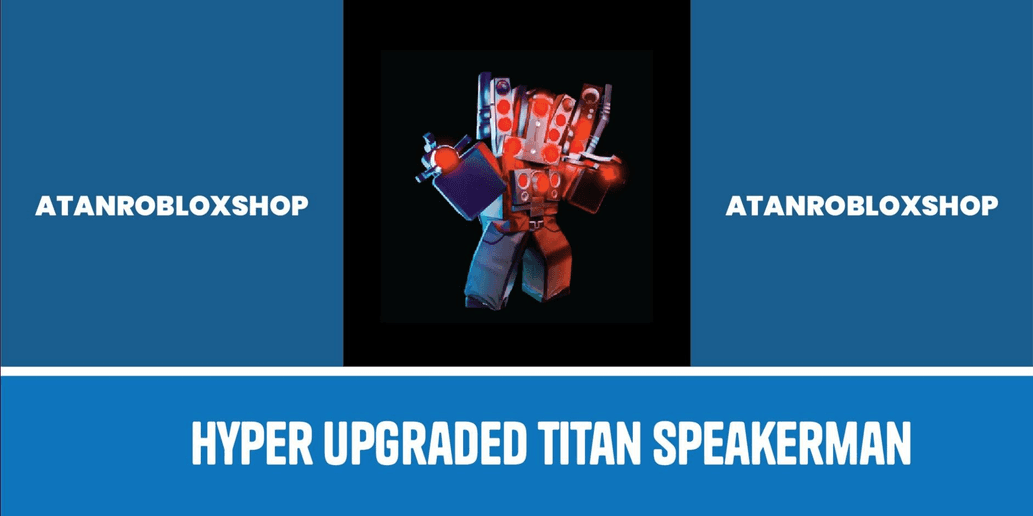 ATANROBLOXSHOP

ATANROBLOXSHOP

HYPER UPGRADED TITAN SPEAKERMAN